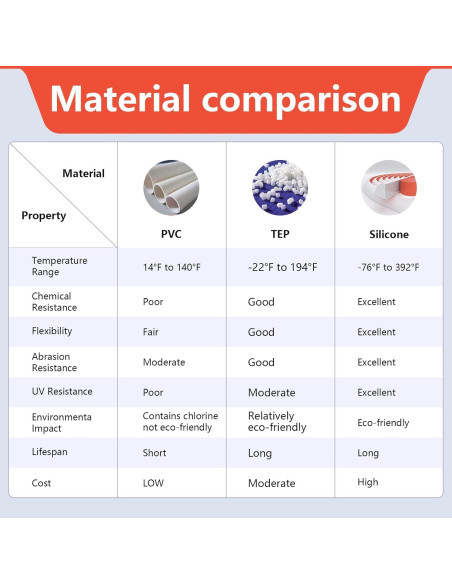 Material comparison

| Material / Property | PVC | TEP | Silicone |
|---|---|---|---|
| Temperature Range | 14°F to 140°F | -22°F to 194°F | -76°F to 392°F |
| Chemical Resistance | Poor | Good | Excellent |
| Flexibility | Fair | Good | Excellent |
| Abrasion Resistance | Moderate | Good | Excellent |
| UV Resistance | Poor | Moderate | Excellent |
| Environmenta Impact | Contains chlorine not eco-friendly | Relatively eco-friendly | Eco-friendly |
| Lifespan | Short | Long | Long |
| Cost | LOW | Moderate | High |